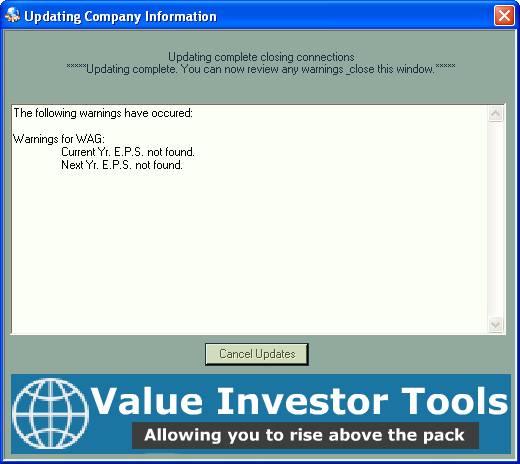 Updating Company Information

Updating complete closing connections
*****Updating complete. You can now review any warnings _close this window.*****

The following warnings have occured:

Warnings for WAG:
Current Yr. E.P.S. not found.
Next Yr. E.P.S. not found.

Cancel Updates

Value Investor Tools
Allowing you to rise above the pack